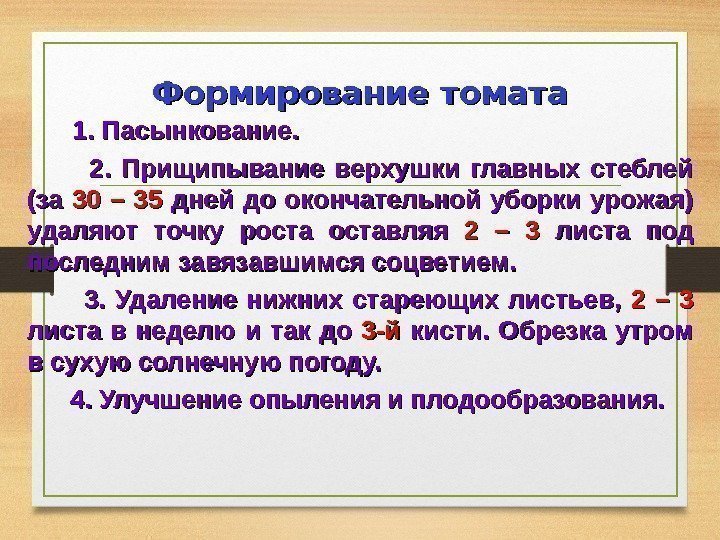 Формирование томата

1. Пасынкование.

2. Прищипывание верхушки главных стеблей (за 30 – 35 дней до окончательной уборки урожая) удаляют точку роста оставляя 2 – 3 листа под последним завязавшимся соцветием.

3. Удаление нижних стареющих листьев, 2 – 3 листа в неделю и так до 3-й кисти. Обрезка утром в сухую солнечную погоду.

4. Улучшение опыления и плодообразования.